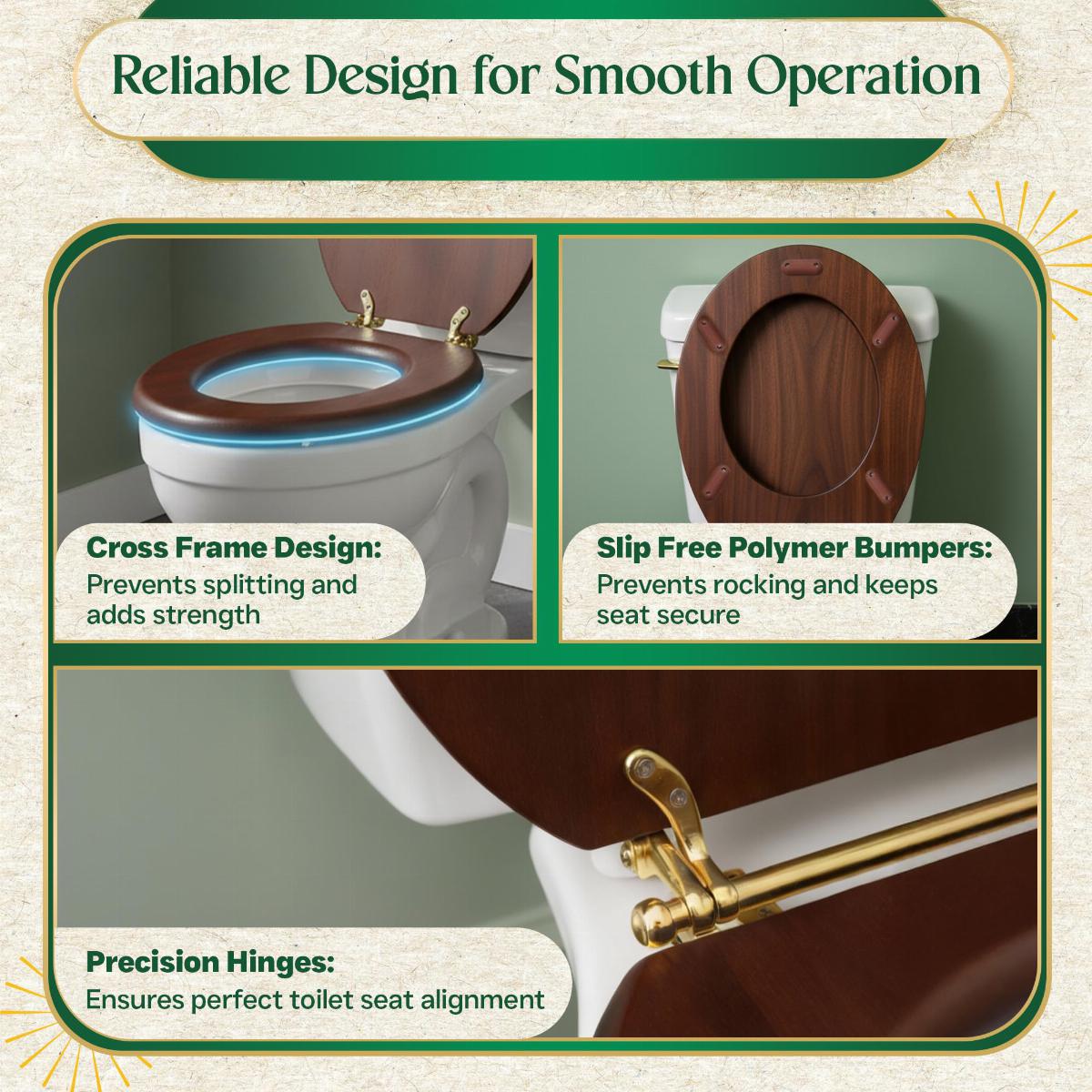 Reliable Design for Smooth Operation

Cross Frame Design:
Prevents splitting and adds strength

Slip Free Polymer Bumpers:
Prevents rocking and keeps seat secure

Precision Hinges:
Ensures perfect toilet seat alignment